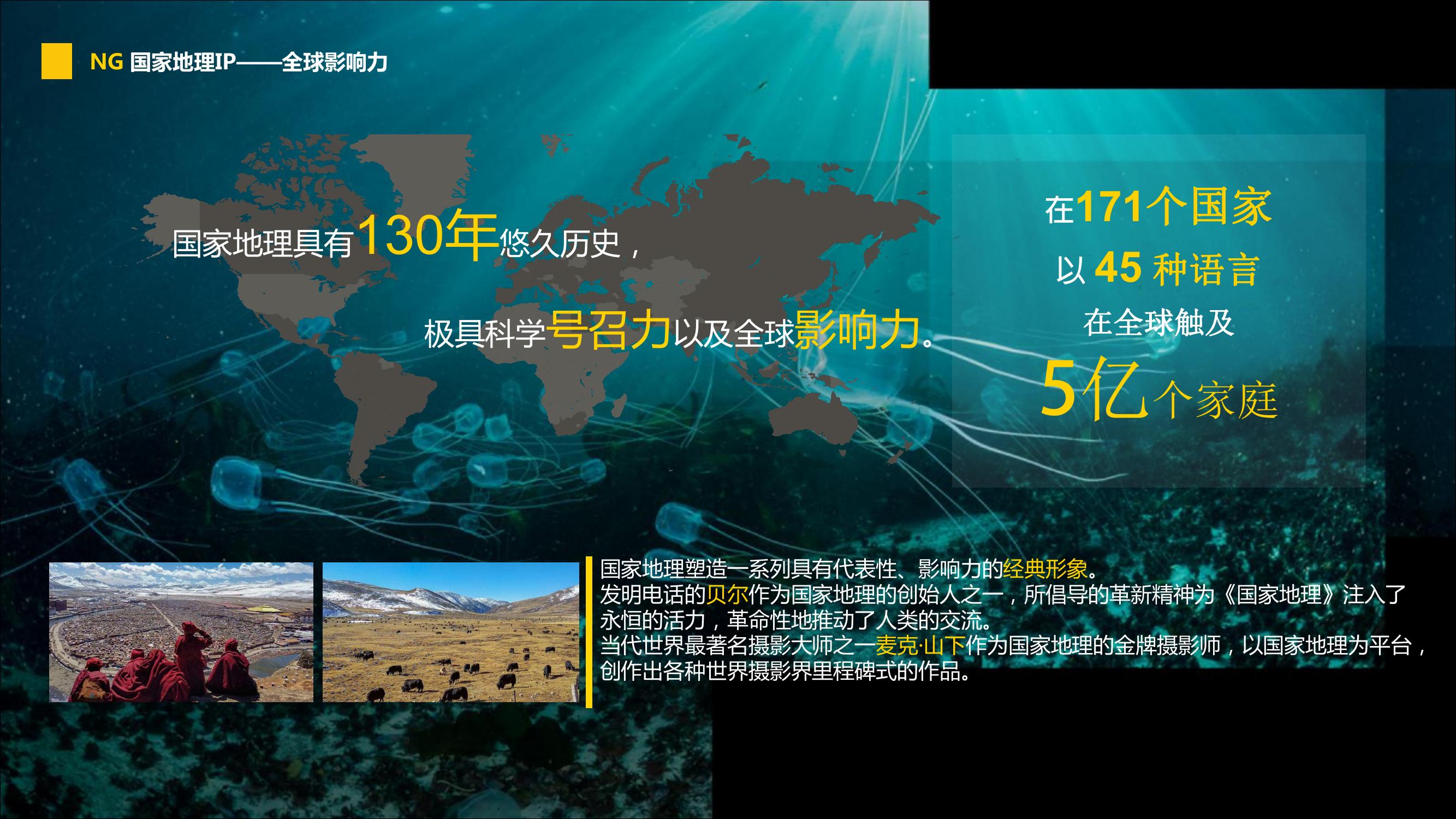 NG 国家地理IP——全球影响力

国家地理具有130年悠久历史，

极具科学号召力以及全球影响力。

在171个国家
以 45 种语言
在全球触及
5亿个家庭

国家地理塑造一系列具有代表性、影响力的经典形象。
发明电话的贝尔作为国家地理的创始人之一，所倡导的革新精神为《国家地理》注入了永恒的活力，革命性地推动了人类的交流。
当代世界最著名摄影大师之一麦克·山下作为国家地理的金牌摄影师，以国家地理为平台，创作出各种世界摄影界里程碑式的作品。